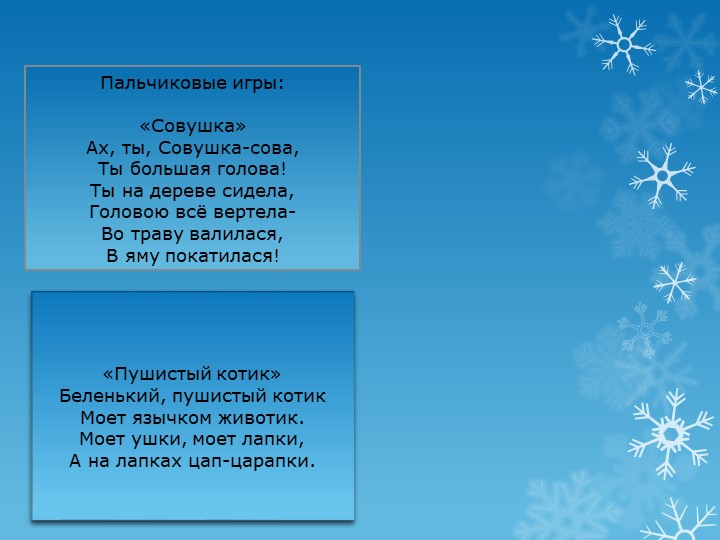 Пальчиковые игры:

«Совушка»
Ах, ты, Совушка-сова,
Ты большая голова!
Ты на дереве сидела,
Головою всё вертела-
Во траву валилася,
В яму покатилася!

«Пушистый котик»
Беленький, пушистый котик
Моет язычком животик.
Моет ушки, моет лапки,
А на лапках цап-царапки.